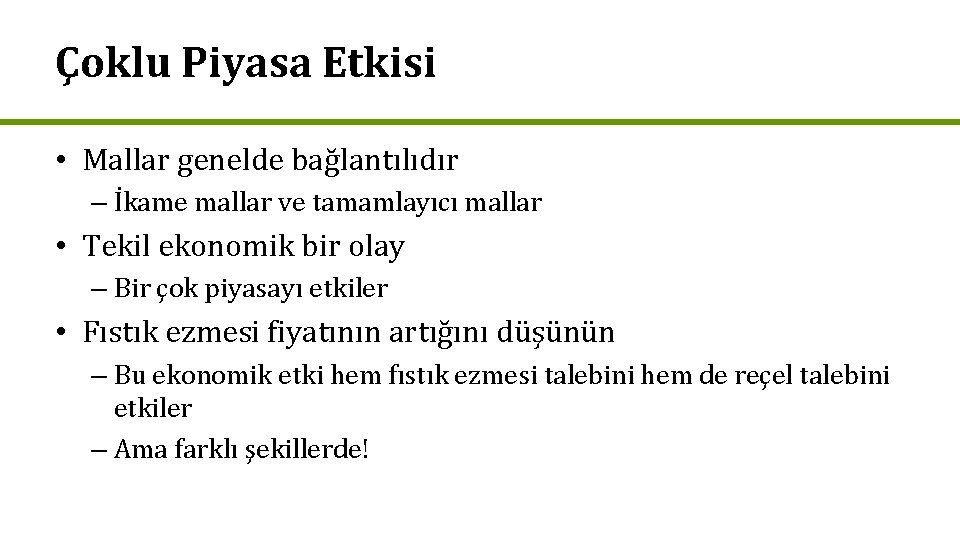 Çoklu Piyasa Etkisi

• Mallar genelde bağlantılıdır
– İkame mallar ve tamamlayıcı mallar

• Tekil ekonomik bir olay
– Bir çok piyasayı etkiler

• Fıstık ezmesi fiyatının artığını düşünün
– Bu ekonomik etki hem fıstık ezmesi talebini hem de reçel talebini etkiler
– Ama farklı şekillerde!